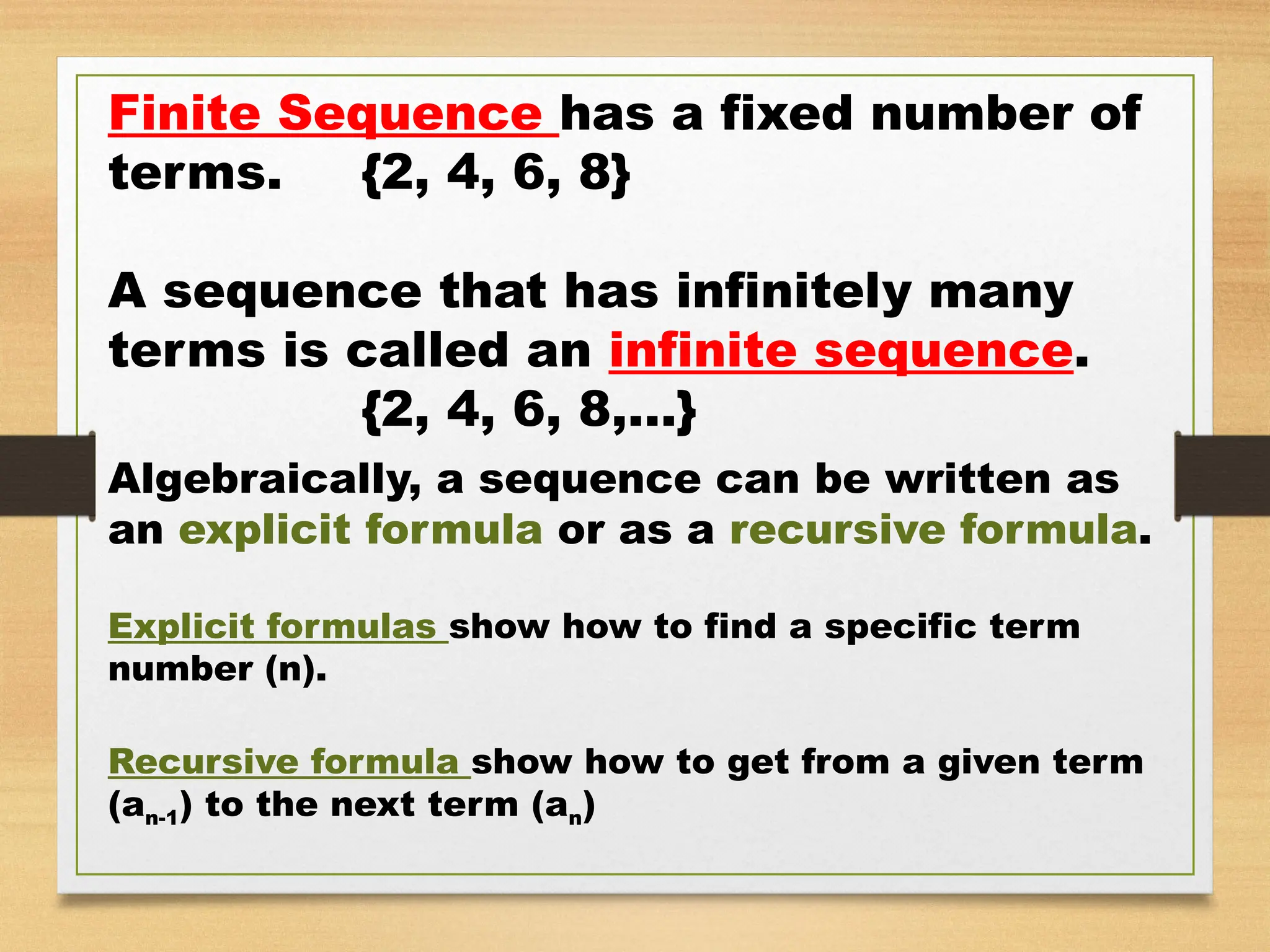 Finite Sequence has a fixed number of terms. {2, 4, 6, 8}

A sequence that has infinitely many terms is called an infinite sequence.
{2, 4, 6, 8,…}

Algebraically, a sequence can be written as an explicit formula or as a recursive formula.

Explicit formulas show how to find a specific term number (n).

Recursive formula show how to get from a given term ($a_{n-1}$) to the next term ($a_n$)